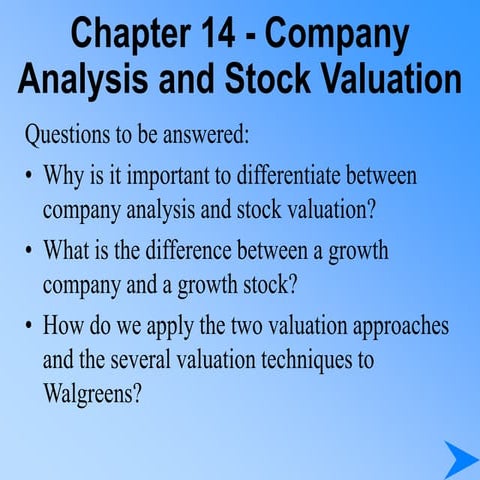 Chapter 14 - Company Analysis and Stock Valuation

Questions to be answered:

• Why is it important to differentiate between company analysis and stock valuation?

• What is the difference between a growth company and a growth stock?

• How do we apply the two valuation approaches and the several valuation techniques to Walgreens?